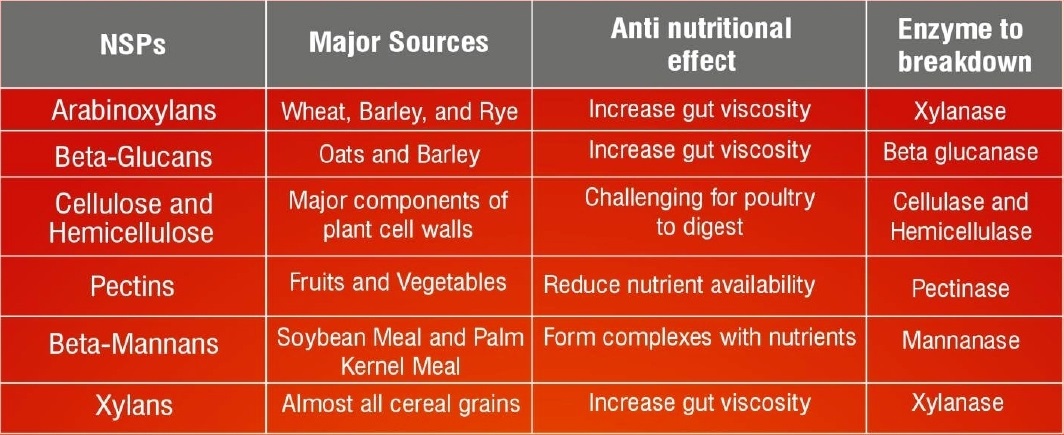 | NSPs | Major Sources | Anti nutritional effect | Enzyme to breakdown |
|---|---|---|---|
| Arabinoxylans | Wheat, Barley, and Rye | Increase gut viscosity | Xylanase |
| Beta-Glucans | Oats and Barley | Increase gut viscosity | Beta glucanase |
| Cellulose and Hemicellulose | Major components of plant cell walls | Challenging for poultry to digest | Cellulase and Hemicellulase |
| Pectins | Fruits and Vegetables | Reduce nutrient availability | Pectinase |
| Beta-Mannans | Soybean Meal and Palm Kernel Meal | Form complexes with nutrients | Mannanase |
| Xylans | Almost all cereal grains | Increase gut viscosity | Xylanase |